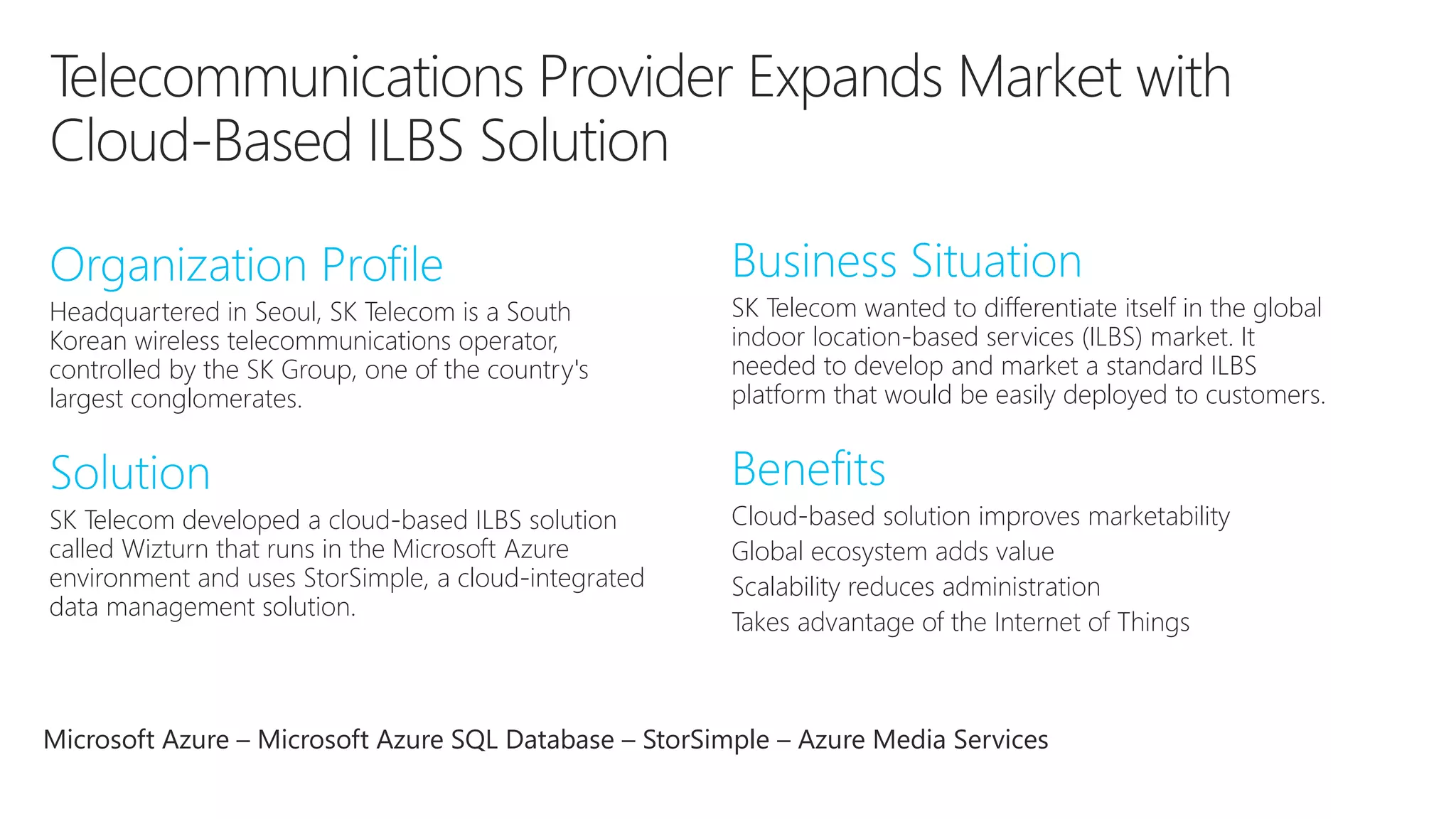 Telecommunications Provider Expands Market with Cloud-Based ILBS Solution

Organization Profile
Headquartered in Seoul, SK Telecom is a South Korean wireless telecommunications operator, controlled by the SK Group, one of the country's largest conglomerates.

Solution
SK Telecom developed a cloud-based ILBS solution called Wizturn that runs in the Microsoft Azure environment and uses StorSimple, a cloud-integrated data management solution.

Business Situation
SK Telecom wanted to differentiate itself in the global indoor location-based services (ILBS) market. It needed to develop and market a standard ILBS platform that would be easily deployed to customers.

Benefits
Cloud-based solution improves marketability
Global ecosystem adds value
Scalability reduces administration
Takes advantage of the Internet of Things

Microsoft Azure – Microsoft Azure SQL Database – StorSimple – Azure Media Services